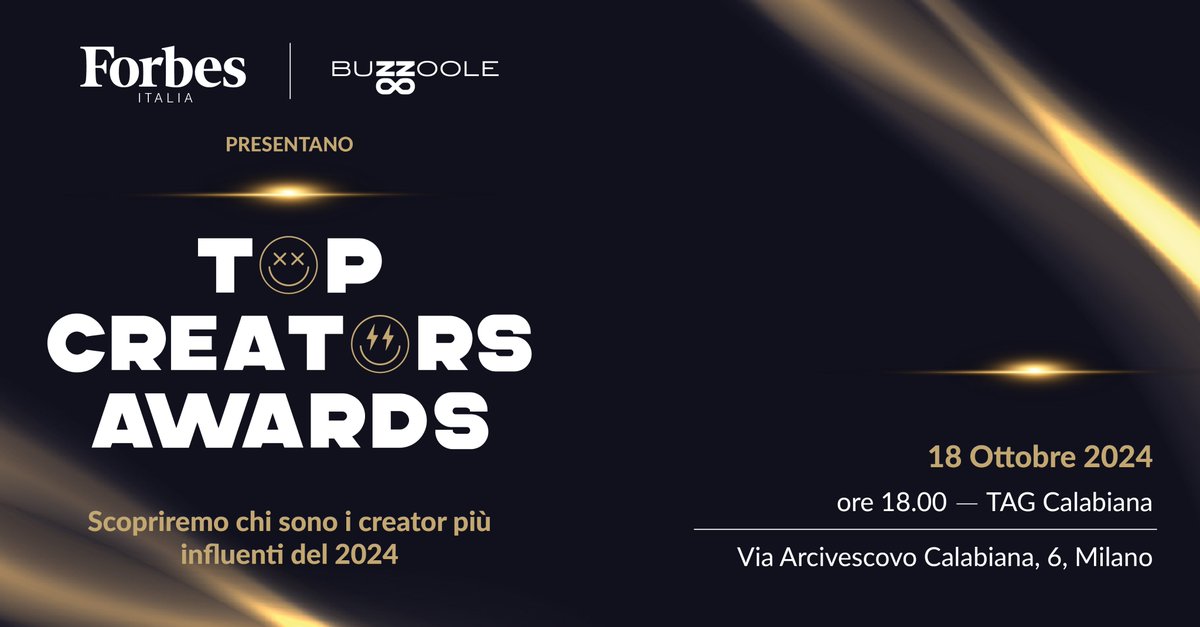 Forbes
ITALIA

BUZZOOLE

PRESENTANO

TOP
CREATORS
AWARDS

Scopriremo chi sono i creator più influenti del 2024

18 Ottobre 2024

ore 18.00 — TAG Calabiana

Via Arcivescovo Calabiana, 6, Milano